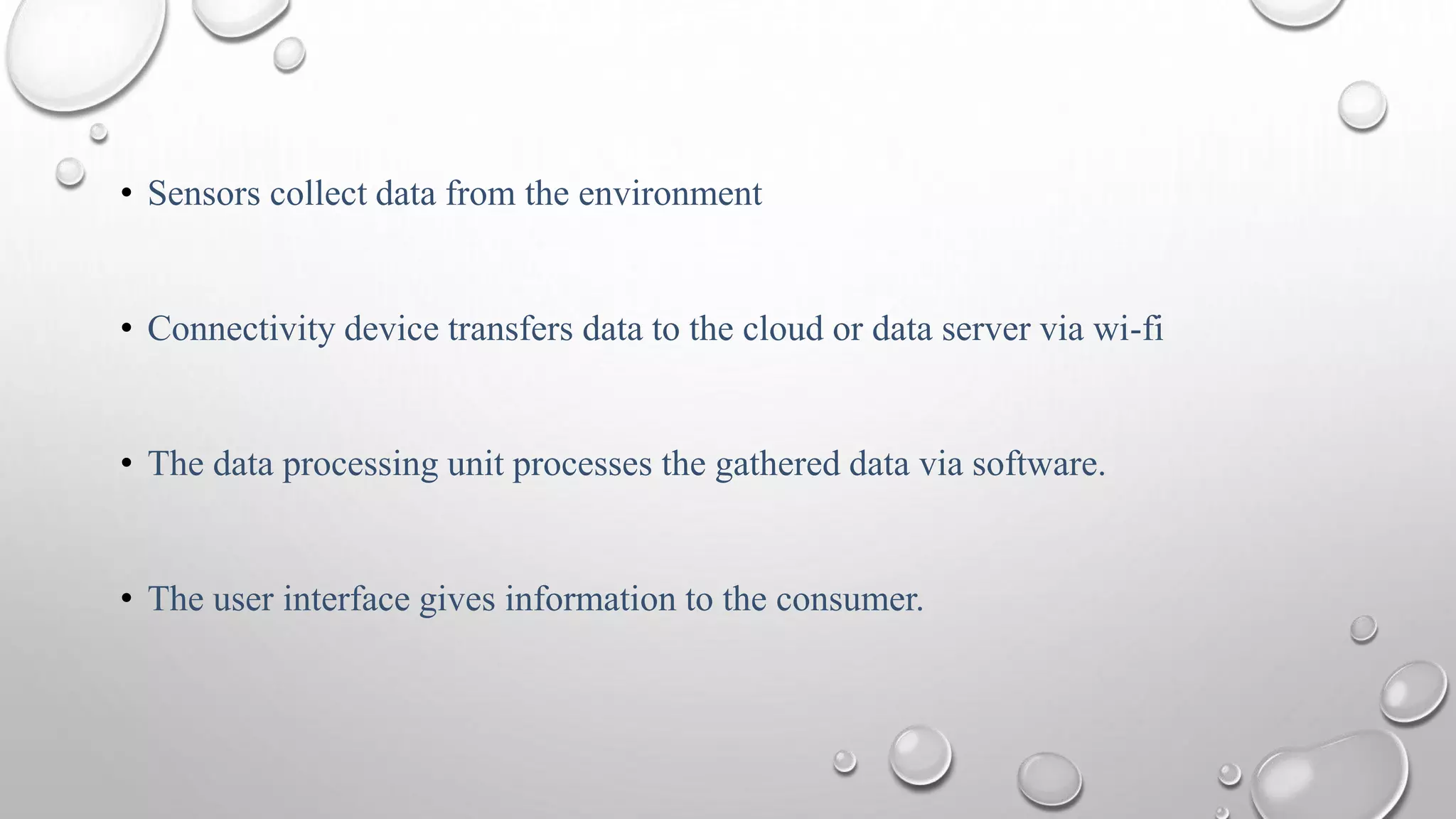 • Sensors collect data from the environment

• Connectivity device transfers data to the cloud or data server via wi-fi

• The data processing unit processes the gathered data via software.

• The user interface gives information to the consumer.